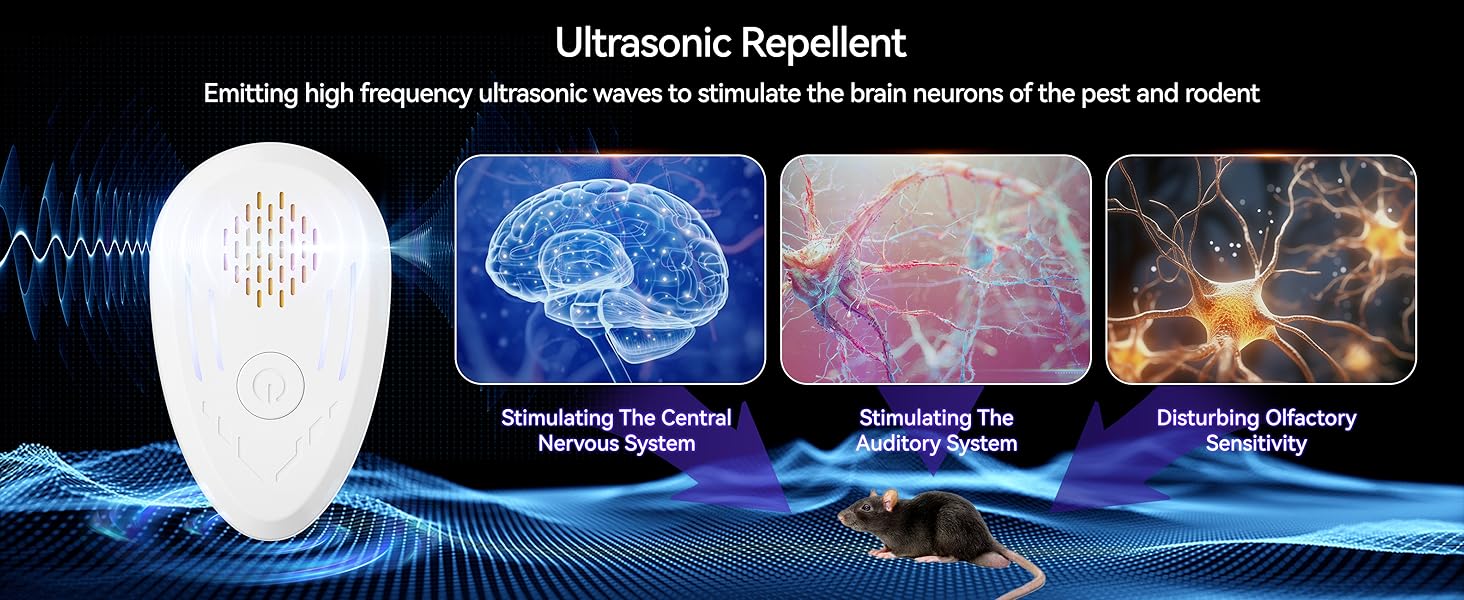 Ultrasonic Repellent

Emitting high frequency ultrasonic waves to stimulate the brain neurons of the pest and rodent

Stimulating The Central Nervous System

Stimulating The Auditory System

Disturbing Olfactory Sensitivity